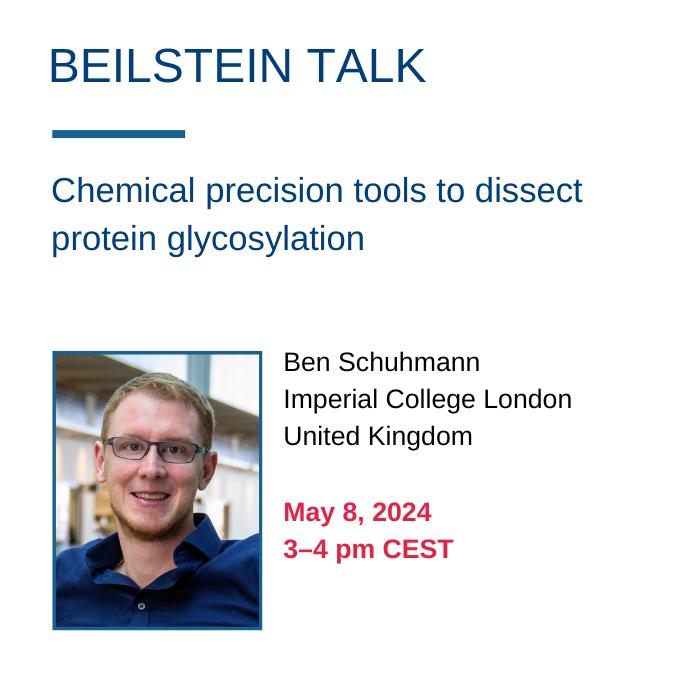 BEILSTEIN TALK

Chemical precision tools to dissect protein glycosylation

Ben Schuhmann
Imperial College London
United Kingdom

May 8, 2024
3–4 pm CEST